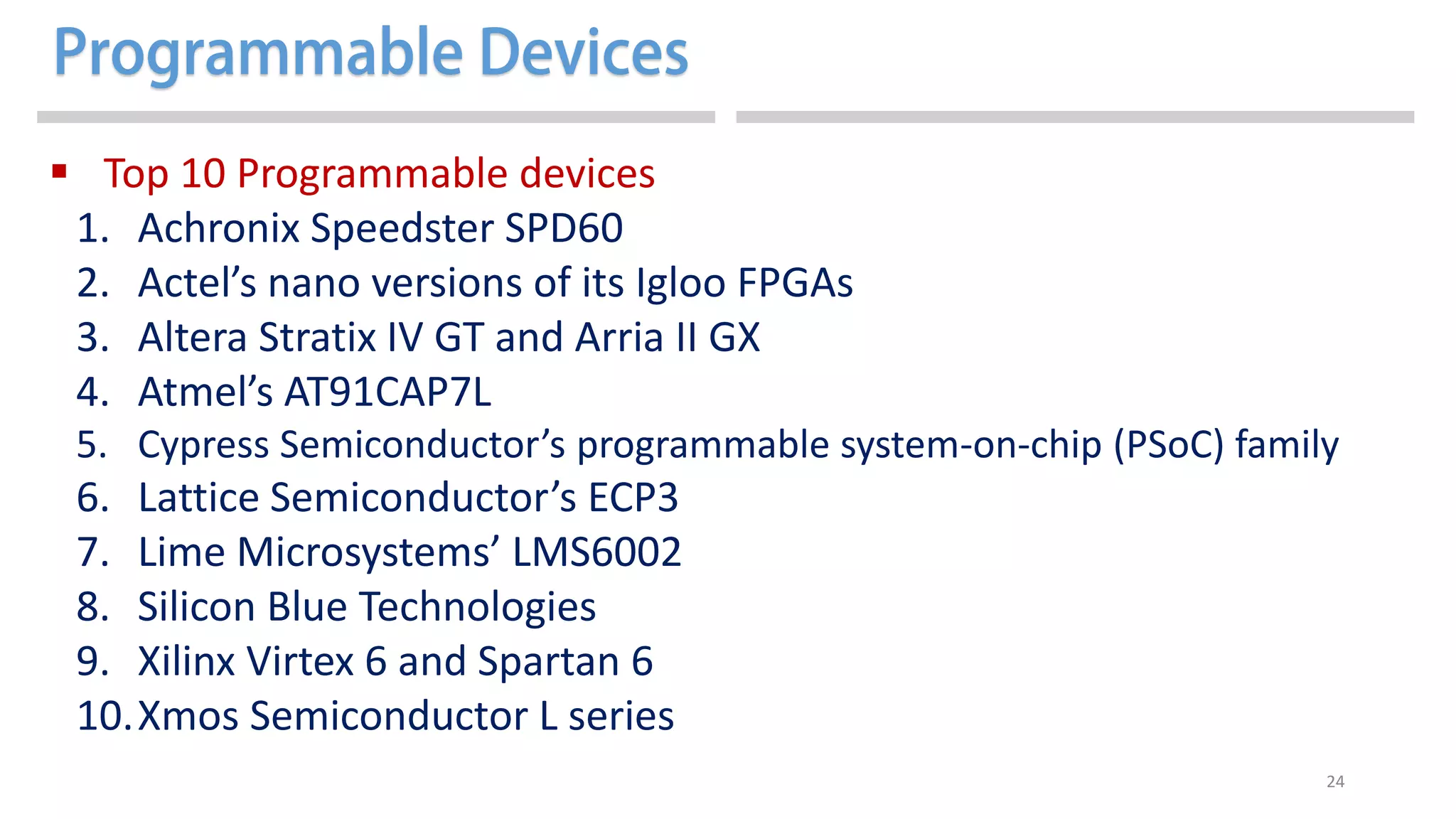 Programmable Devices

▪ Top 10 Programmable devices
1. Achronix Speedster SPD60
2. Actel’s nano versions of its Igloo FPGAs
3. Altera Stratix IV GT and Arria II GX
4. Atmel’s AT91CAP7L
5. Cypress Semiconductor’s programmable system-on-chip (PSoC) family
6. Lattice Semiconductor’s ECP3
7. Lime Microsystems’ LMS6002
8. Silicon Blue Technologies
9. Xilinx Virtex 6 and Spartan 6
10. Xmos Semiconductor L series

24